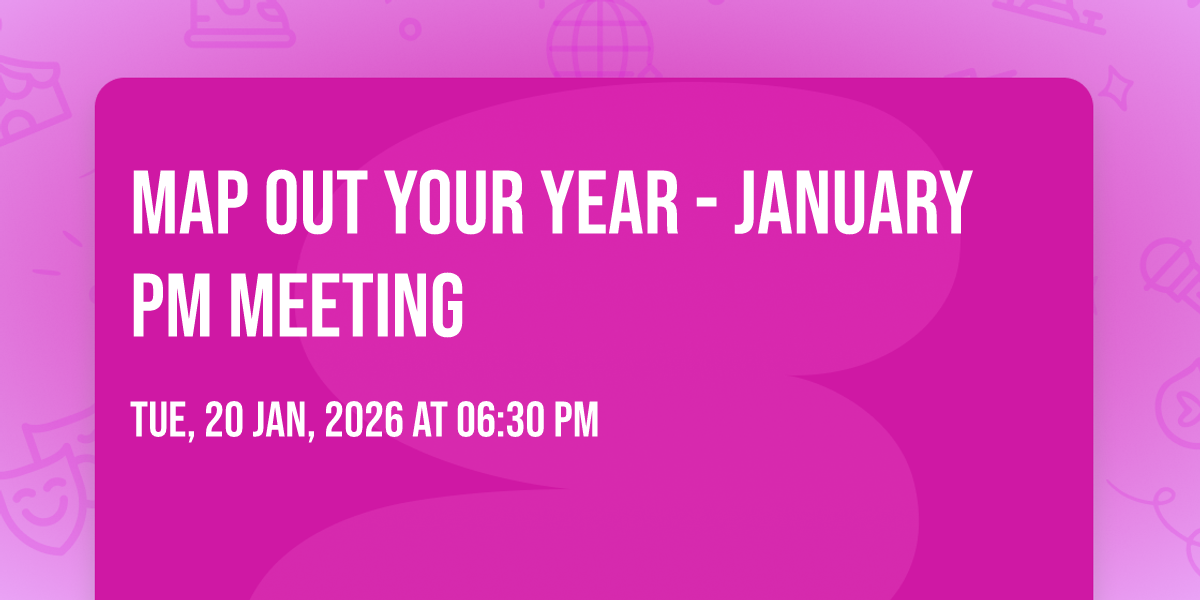 MAP OUT YOUR YEAR - JANUARY PM MEETING

TUE, 20 JAN, 2026 AT 06:30 PM